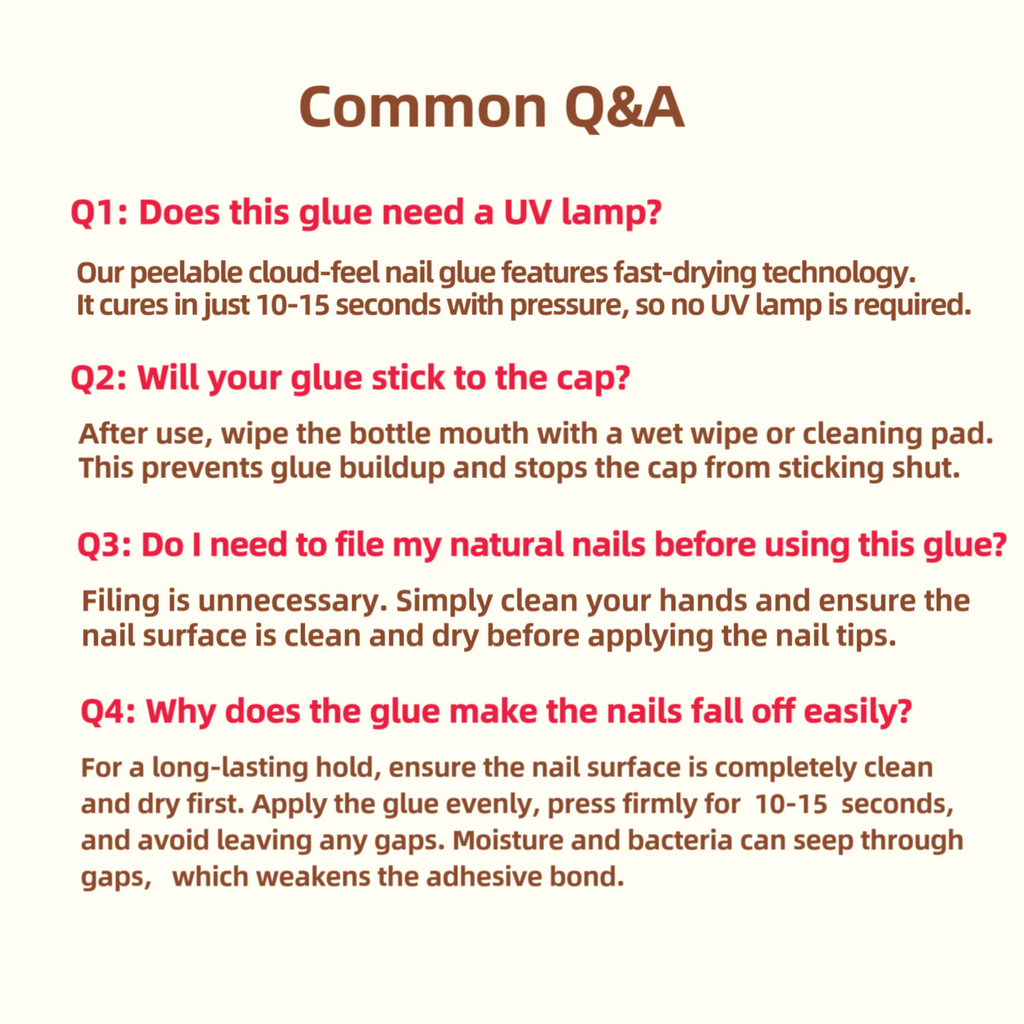 Common Q&A

Q1: Does this glue need a UV lamp?

Our peelable cloud-feel nail glue features fast-drying technology. It cures in just 10-15 seconds with pressure, so no UV lamp is required.

Q2: Will your glue stick to the cap?

After use, wipe the bottle mouth with a wet wipe or cleaning pad. This prevents glue buildup and stops the cap from sticking shut.

Q3: Do I need to file my natural nails before using this glue?

Filing is unnecessary. Simply clean your hands and ensure the nail surface is clean and dry before applying the nail tips.

Q4: Why does the glue make the nails fall off easily?

For a long-lasting hold, ensure the nail surface is completely clean and dry first. Apply the glue evenly, press firmly for 10-15 seconds, and avoid leaving any gaps. Moisture and bacteria can seep through gaps, which weakens the adhesive bond.